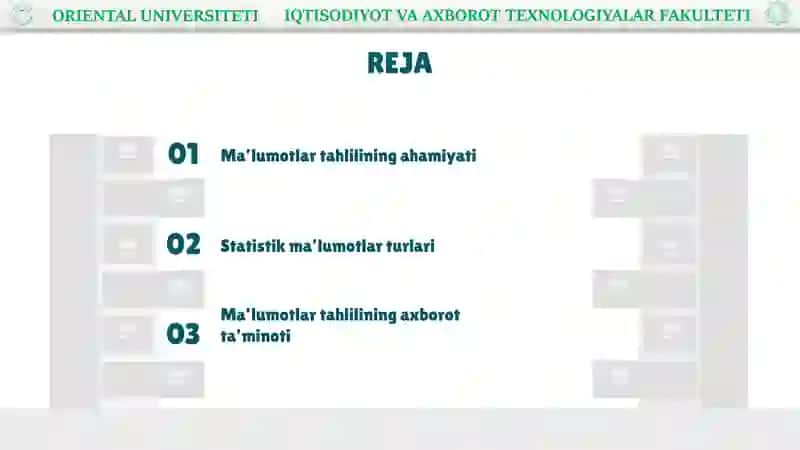 ORIENTAL UNIVERSITETI IQTISODIYOT VA AXBOROT TEXNOLOGIYALAR FAKULTETI

REJA

01 Ma'lumotlar tahlilining ahamiyati

02 Statistik ma'lumotlar turlari

03 Ma'lumotlar tahlilining axborot ta'minoti